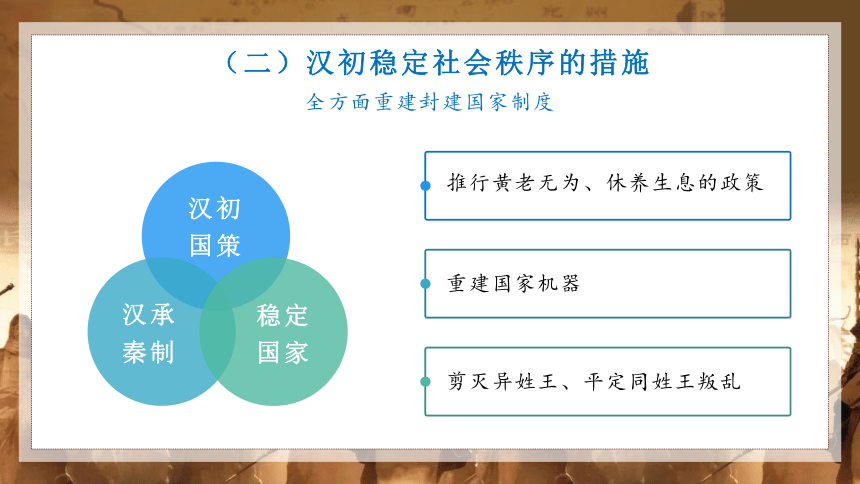 （二）汉初稳定社会秩序的措施

全方面重建封建国家制度

汉初国策

汉承秦制

稳定国家

推行黄老无为、休养生息的政策

重建国家机器

剪灭异姓王、平定同姓王叛乱